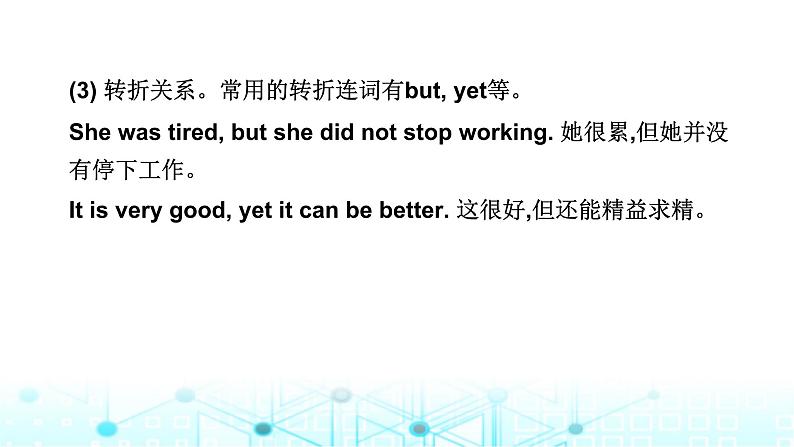 (3) 转折关系。常用的转折连词有but, yet等。

She was tired, but she did not stop working. 她很累,但她并没有停下工作。

It is very good, yet it can be better. 这很好,但还能精益求精。